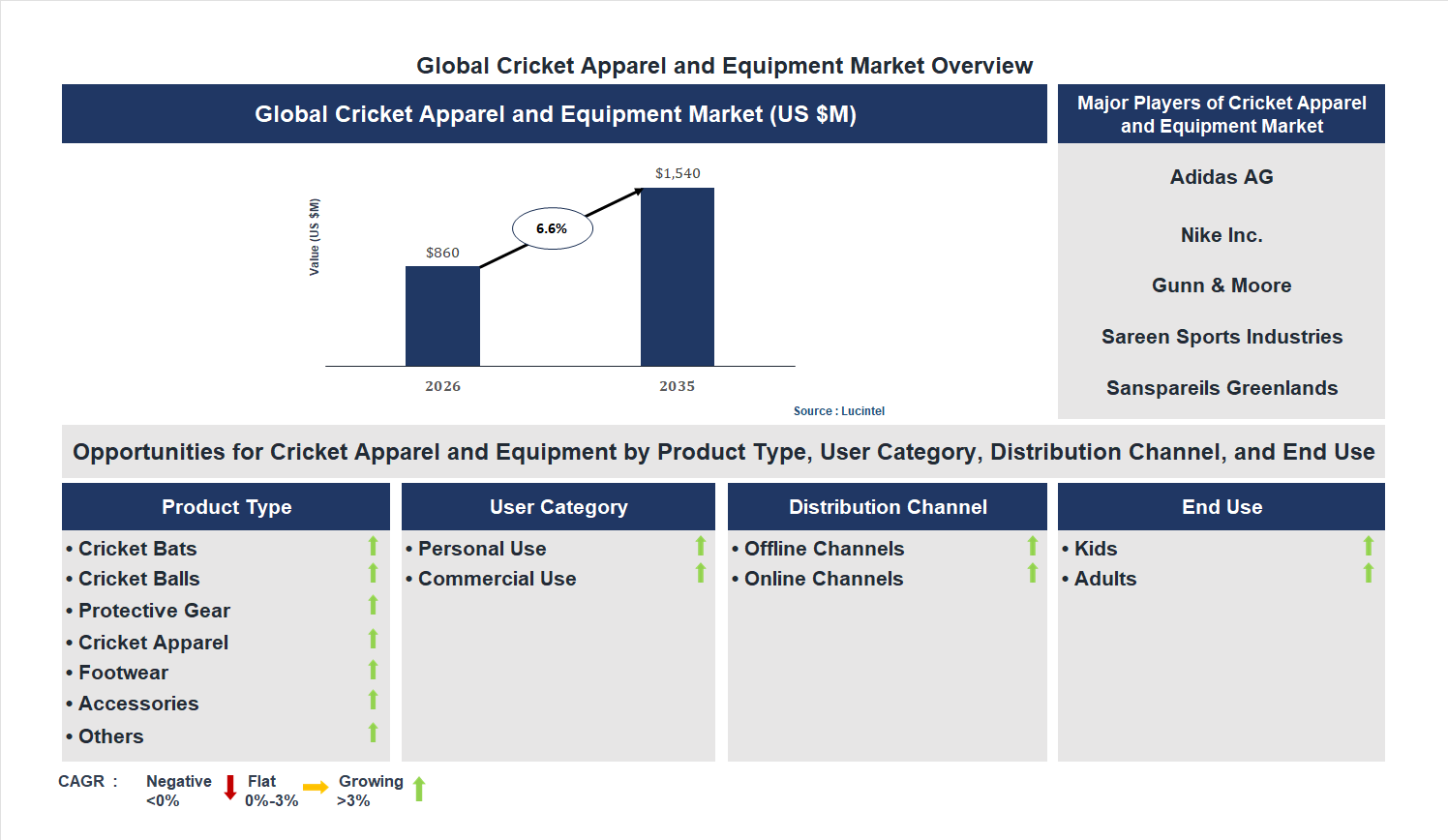 Global Cricket Apparel and Equipment Market Overview

Global Cricket Apparel and Equipment Market (US $M)

Value (US $M)

$860

6.6%

$1,540

2026

2035

Source : Lucintel

Major Players of Cricket Apparel and Equipment Market

Adidas AG

Nike Inc.

Gunn & Moore

Sareen Sports Industries

Sanspareils Greenlands

Opportunities for Cricket Apparel and Equipment by Product Type, User Category, Distribution Channel, and End Use

Product Type

• Cricket Bats
• Cricket Balls
• Protective Gear
• Cricket Apparel
• Footwear
• Accessories
• Others

User Category

• Personal Use
• Commercial Use

Distribution Channel

• Offline Channels
• Online Channels

End Use

• Kids
• Adults

CAGR : Negative <0% Flat 0%-3% Growing >3%